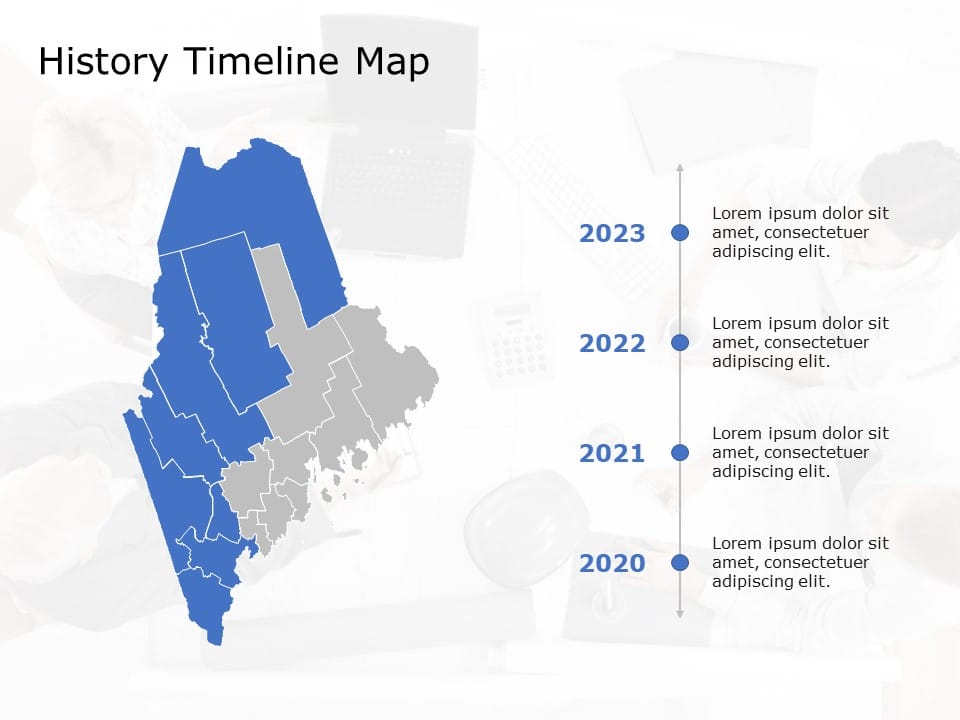 History Timeline Map

2023
Lorem ipsum dolor sit amet, consectetuer adipiscing elit.

2022
Lorem ipsum dolor sit amet, consectetuer adipiscing elit.

2021
Lorem ipsum dolor sit amet, consectetuer adipiscing elit.

2020
Lorem ipsum dolor sit amet, consectetuer adipiscing elit.